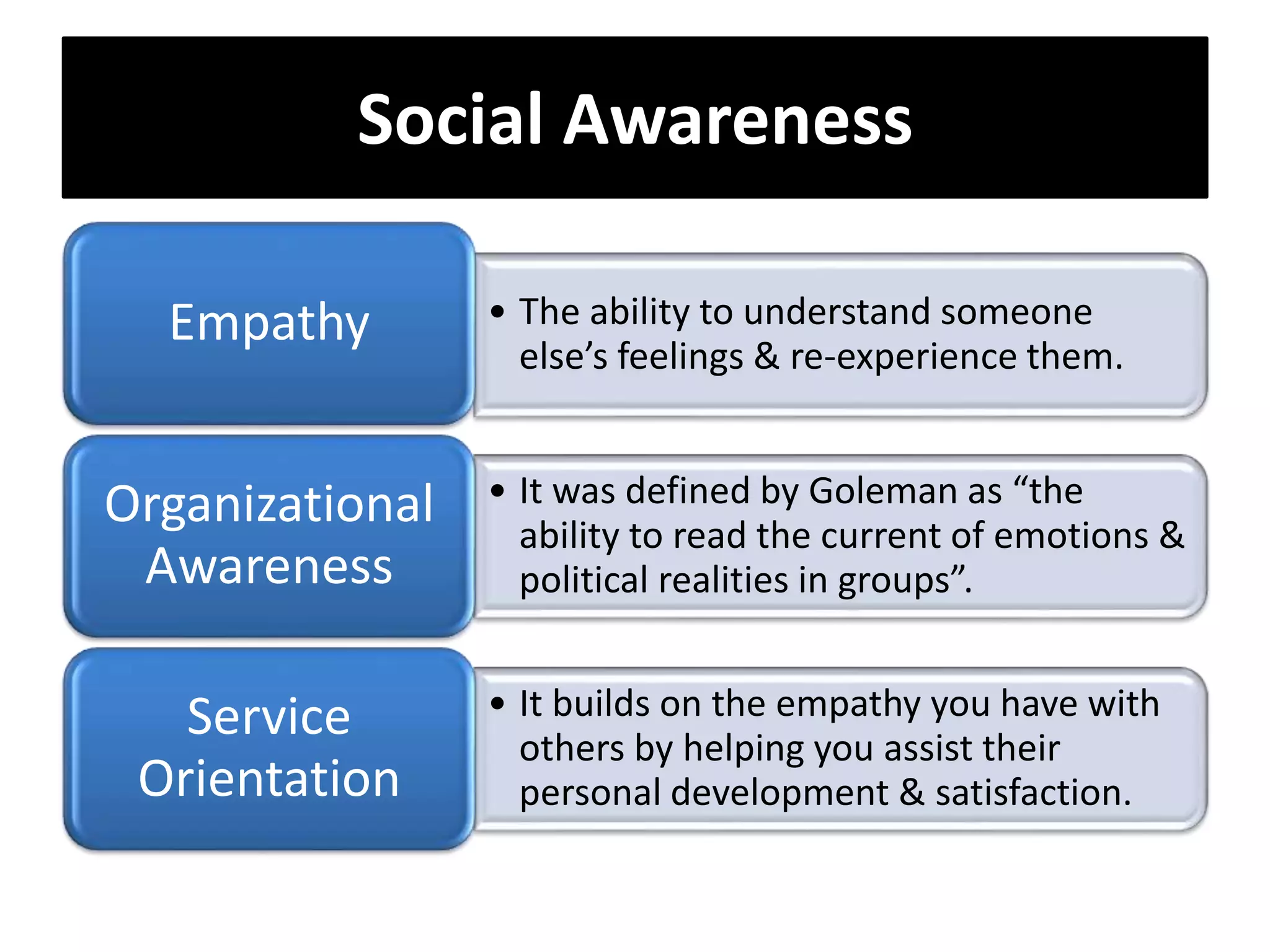 Social Awareness

Empathy

• The ability to understand someone else’s feelings & re-experience them.

Organizational Awareness

• It was defined by Goleman as “the ability to read the current of emotions & political realities in groups”.

Service Orientation

• It builds on the empathy you have with others by helping you assist their personal development & satisfaction.